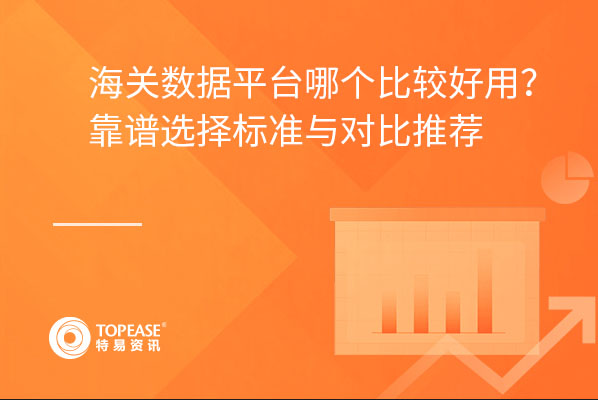 海关数据平台哪个比较好用？
靠谱选择标准与对比推荐

TOPEASE®
特易资讯